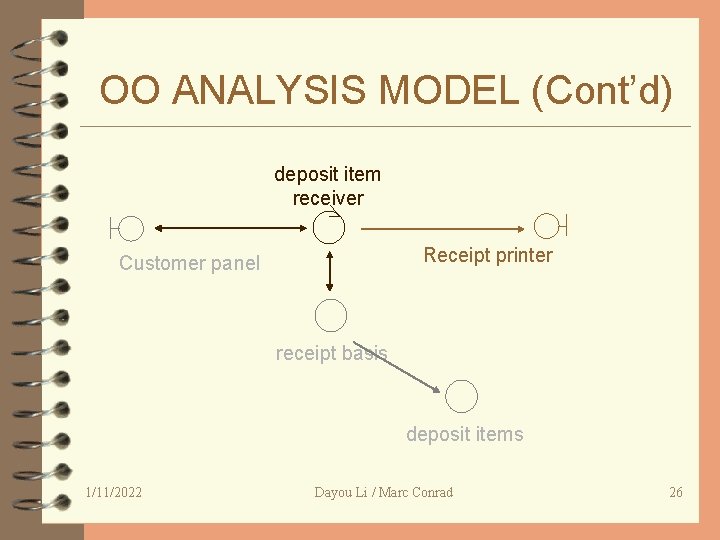 OO ANALYSIS MODEL (Cont'd)

deposit item receiver

Customer panel

Receipt printer

receipt basis

deposit items

1/11/2022

Dayou Li / Marc Conrad

26